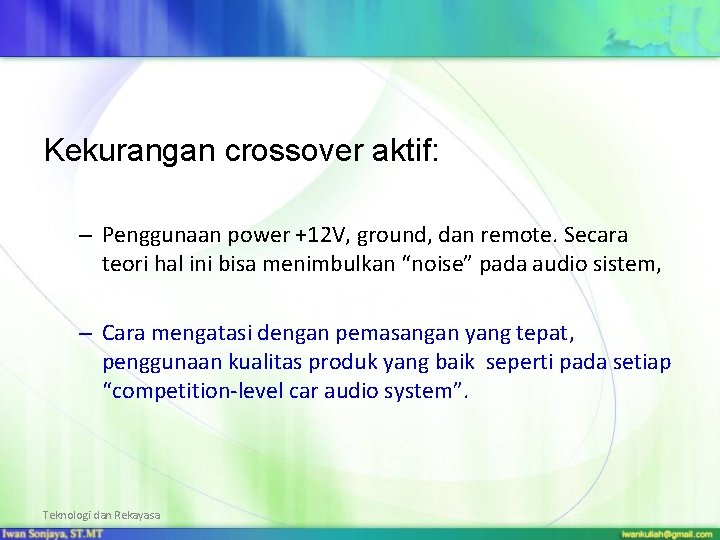 Kekurangan crossover aktif:

– Penggunaan power +12V, ground, dan remote. Secara teori hal ini bisa menimbulkan “noise” pada audio sistem,

– Cara mengatasi dengan pemasangan yang tepat, penggunaan kualitas produk yang baik seperti pada setiap “competition-level car audio system”.

Teknologi dan Rekayasa

Iwan Sonjaya, ST.MT

iwankuliah@gmail.com